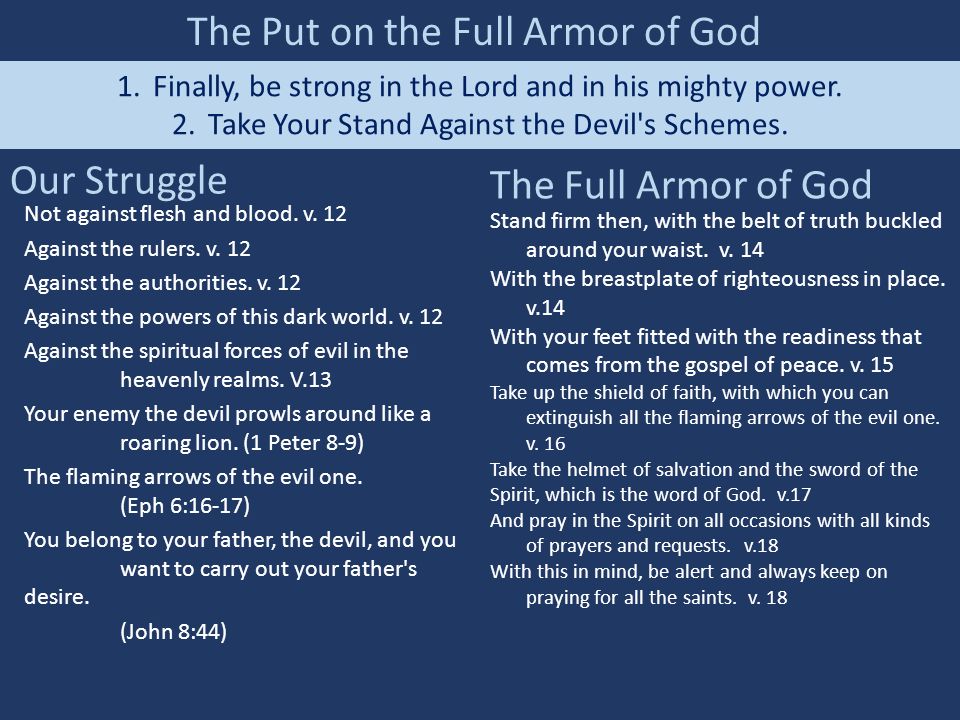 The Put on the Full Armor of God

1. Finally, be strong in the Lord and in his mighty power.
2. Take Your Stand Against the Devil's Schemes.

Our Struggle

Not against flesh and blood. v. 12

Against the rulers. v. 12

Against the authorities. v. 12

Against the powers of this dark world. v. 12

Against the spiritual forces of evil in the heavenly realms. V.13

Your enemy the devil prowls around like a roaring lion. (1 Peter 8-9)

The flaming arrows of the evil one. (Eph 6:16-17)

You belong to your father, the devil, and you want to carry out your father's desire.
(John 8:44)

The Full Armor of God

Stand firm then, with the belt of truth buckled around your waist. v. 14

With the breastplate of righteousness in place. v.14

With your feet fitted with the readiness that comes from the gospel of peace. v. 15

Take up the shield of faith, with which you can extinguish all the flaming arrows of the evil one. v. 16

Take the helmet of salvation and the sword of the Spirit, which is the word of God. v.17

And pray in the Spirit on all occasions with all kinds of prayers and requests. v.18

With this in mind, be alert and always keep on praying for all the saints. v. 18